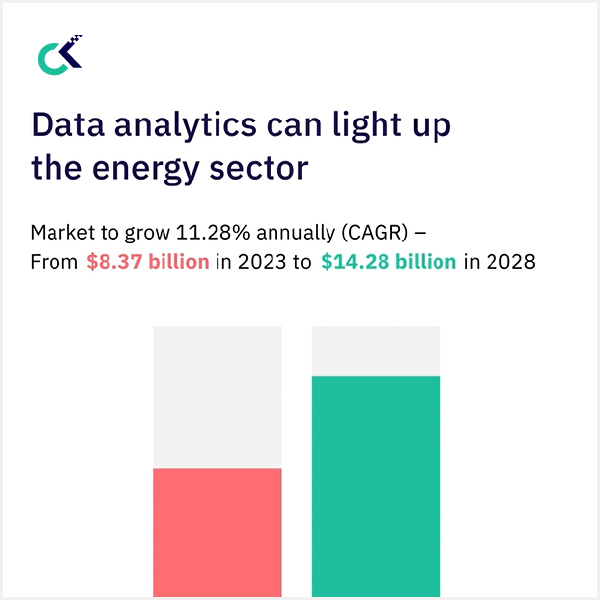 Data analytics can light up the energy sector

Market to grow 11.28% annually (CAGR) –
From $8.37 billion in 2023 to $14.28 billion in 2028